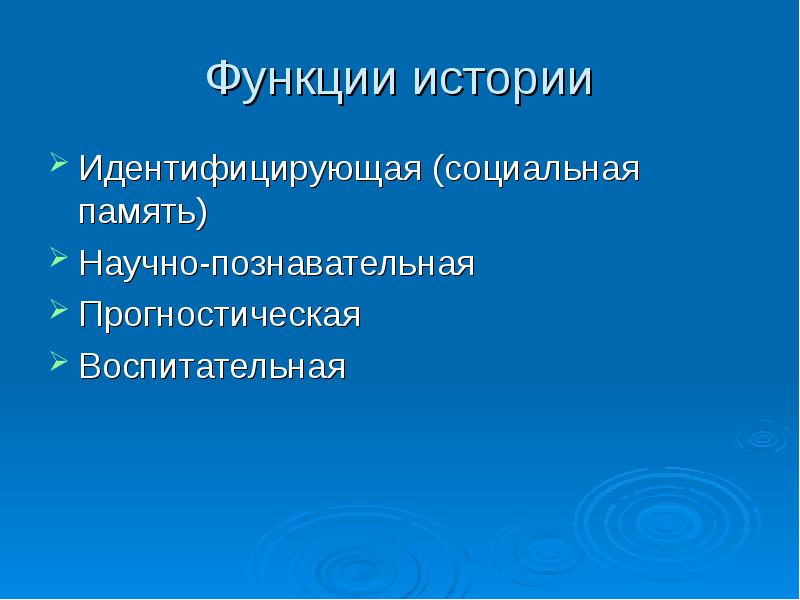 Функции истории

Идентифицирующая (социальная память)
Научно-познавательная
Прогностическая
Воспитательная